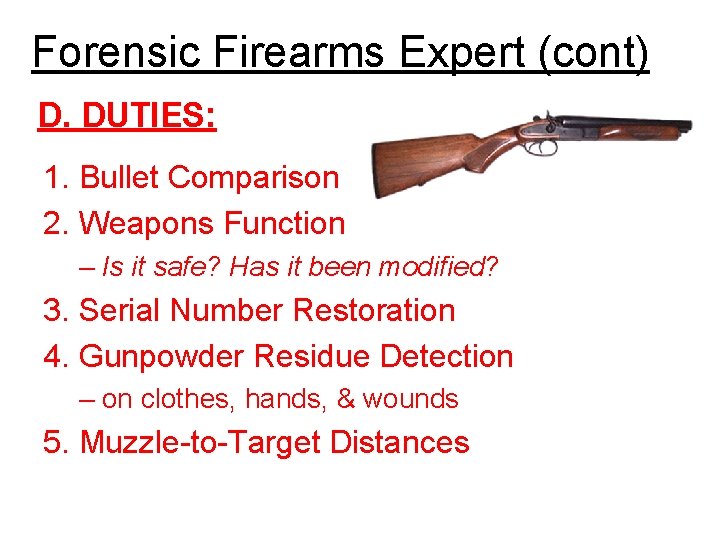 Forensic Firearms Expert (cont)

D. DUTIES:

1. Bullet Comparison
2. Weapons Function
– Is it safe? Has it been modified?
3. Serial Number Restoration
4. Gunpowder Residue Detection
– on clothes, hands, & wounds
5. Muzzle-to-Target Distances